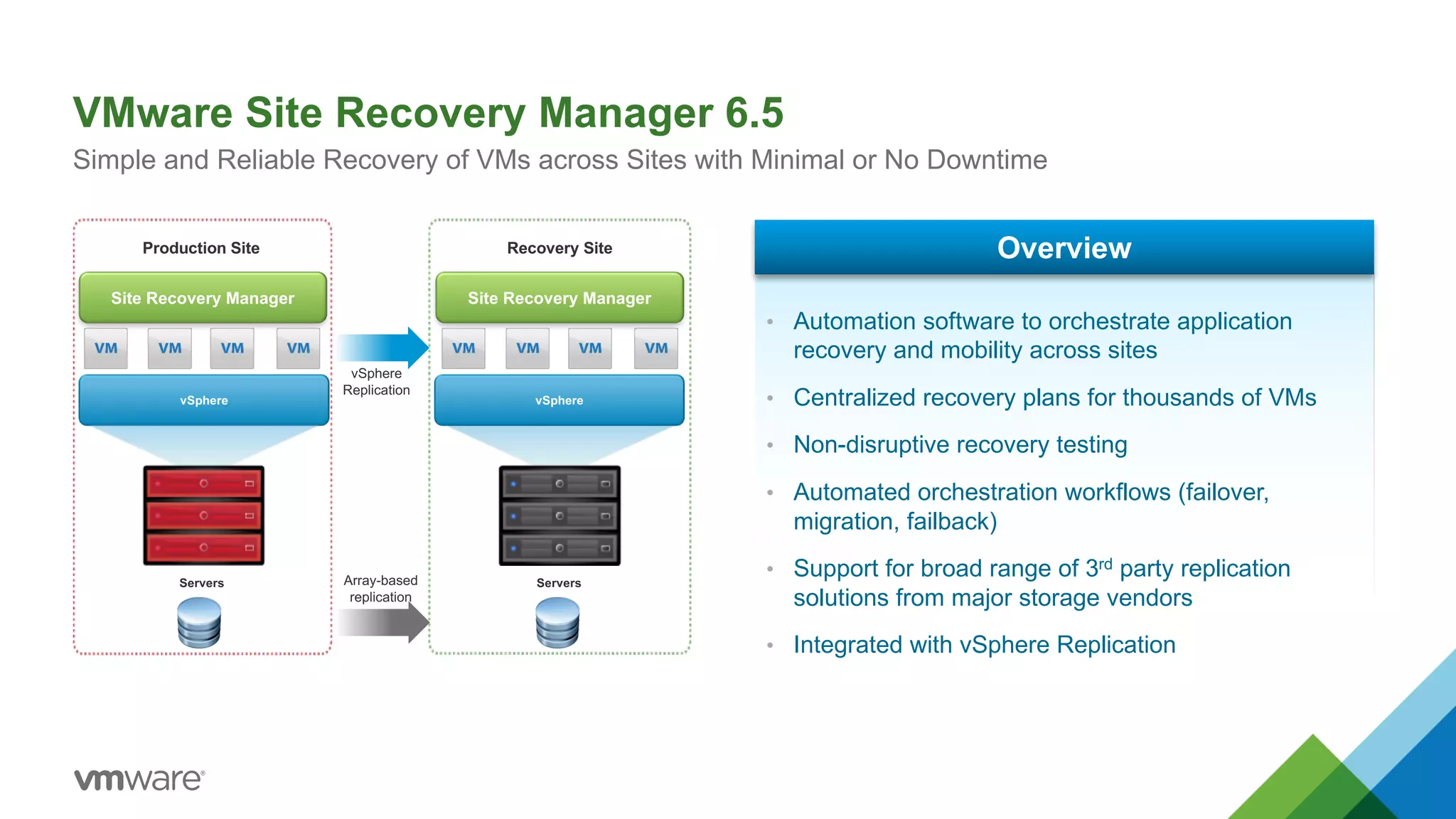 VMware Site Recovery Manager 6.5

Simple and Reliable Recovery of VMs across Sites with Minimal or No Downtime

Production Site

Site Recovery Manager

VM VM VM VM

vSphere

Servers

vSphere Replication

Array-based replication

Recovery Site

Site Recovery Manager

VM VM VM VM

vSphere

Servers

Overview

• Automation software to orchestrate application recovery and mobility across sites

• Centralized recovery plans for thousands of VMs

• Non-disruptive recovery testing

• Automated orchestration workflows (failover, migration, failback)

• Support for broad range of 3$^{rd}$ party replication solutions from major storage vendors

• Integrated with vSphere Replication

vmware®